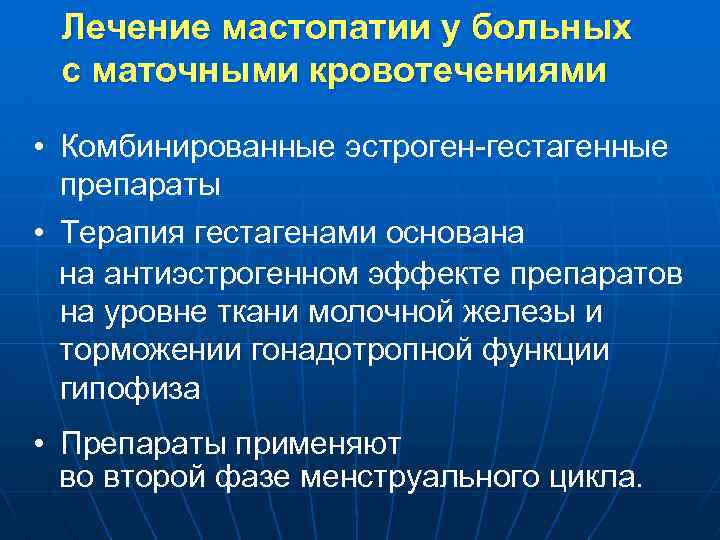 Лечение мастопатии у больных с маточными кровотечениями

• Комбинированные эстроген-гестагенные препараты

• Терапия гестагенами основана на антиэстрогенном эффекте препаратов на уровне ткани молочной железы и торможении гонадотропной функции гипофиза

• Препараты применяют во второй фазе менструального цикла.